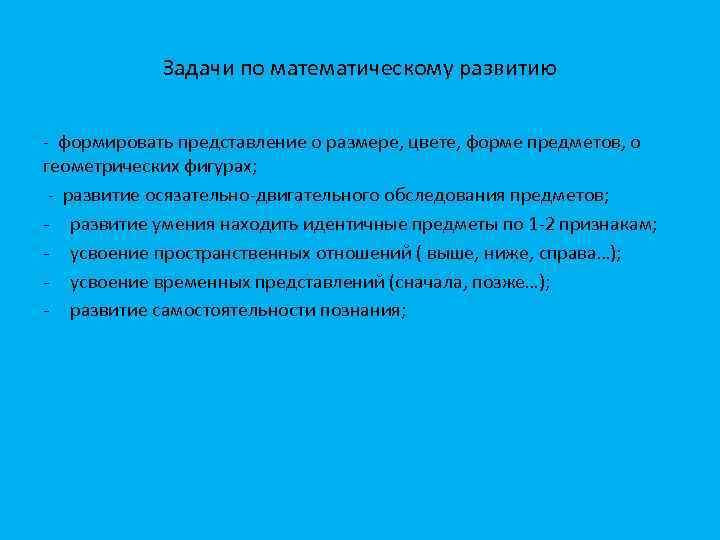 Задачи по математическому развитию

- формировать представление о размере, цвете, форме предметов, о геометрических фигурах;

- развитие осязательно-двигательного обследования предметов;

- развитие умения находить идентичные предметы по 1-2 признакам;

- усвоение пространственных отношений ( выше, ниже, справа…);

- усвоение временных представлений (сначала, позже…);

- развитие самостоятельности познания;